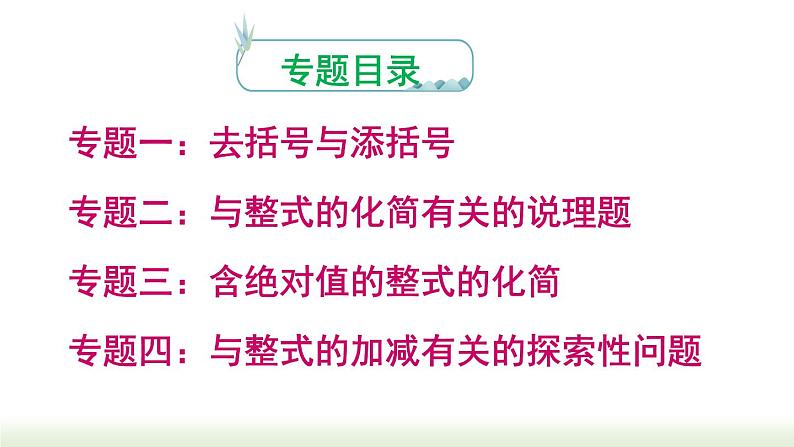 专题目录

专题一：去括号与添括号

专题二：与整式的化简有关的说理题

专题三：含绝对值的整式的化简

专题四：与整式的加减有关的探索性问题